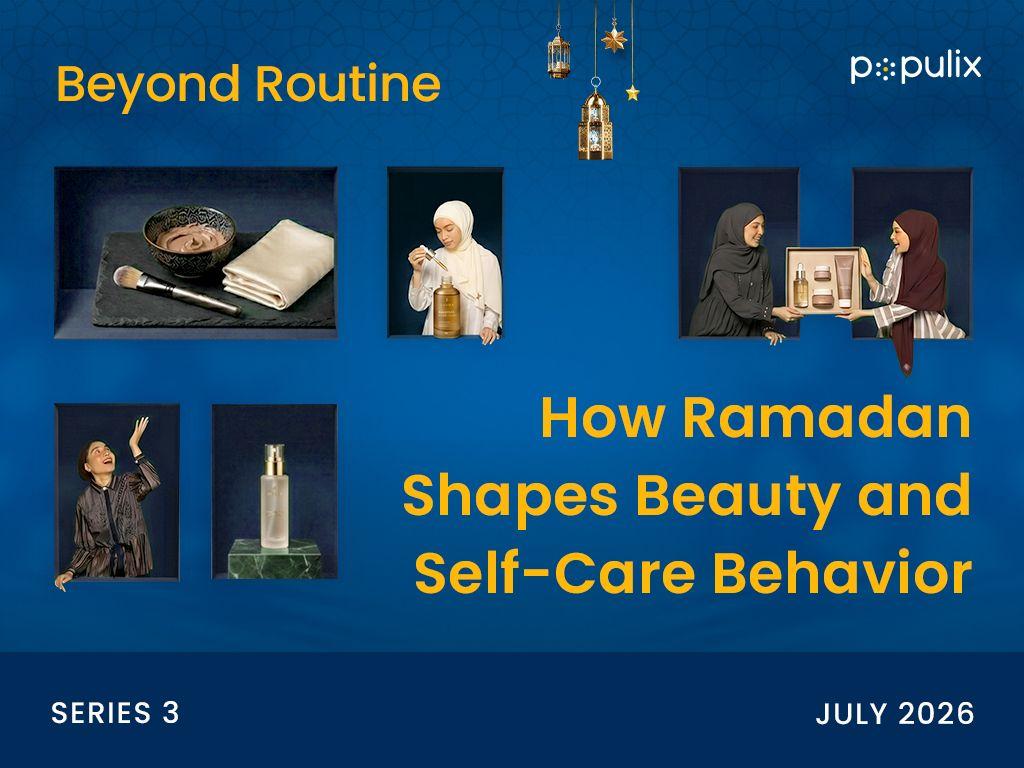 Beyond Routine

populix

How Ramadan Shapes Beauty and Self-Care Behavior

SERIES 3

JULY 2026